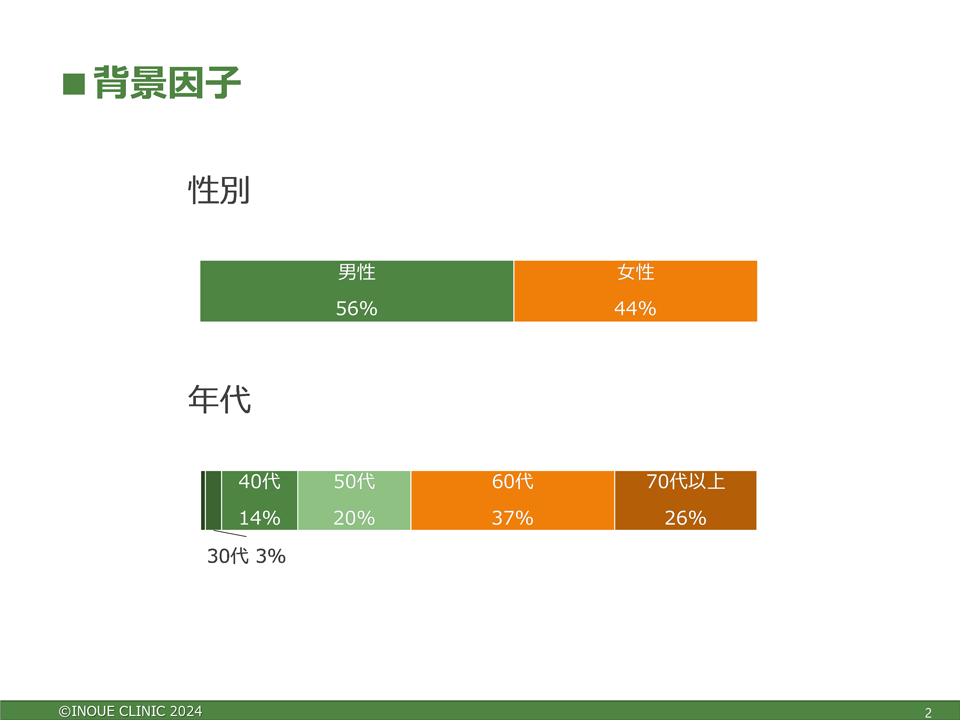 ■背景因子

性別

男性
56%

女性
44%

年代

40代
14%

50代
20%

60代
37%

70代以上
26%

30代 3%

©INOUE CLINIC 2024

2